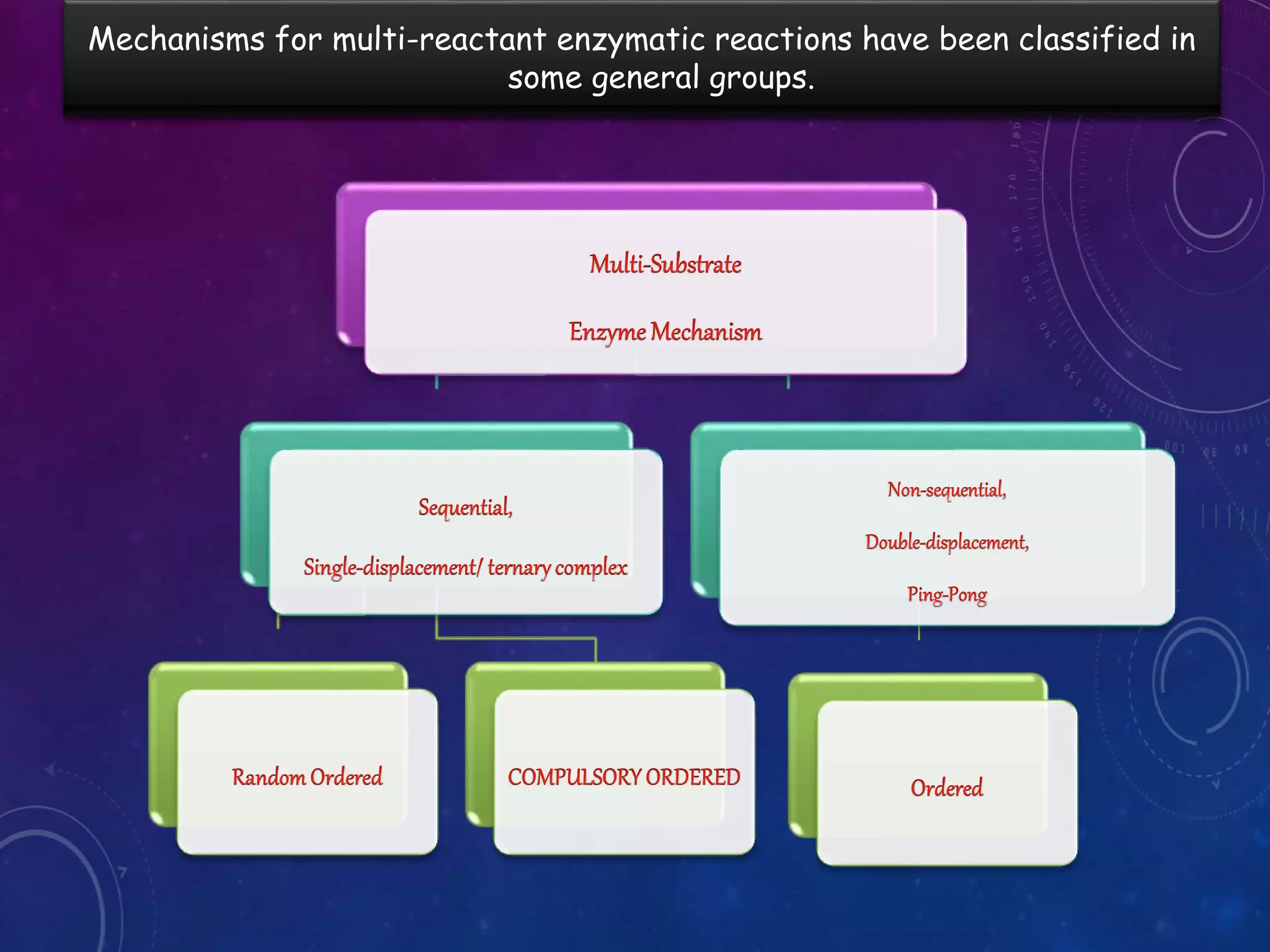 Mechanisms for multi-reactant enzymatic reactions have been classified in some general groups.

Multi-Substrate

Enzyme Mechanism

Sequential,

Single-displacement/ ternary complex

Non-sequential,

Double-displacement,

Ping-Pong

Random Ordered

COMPULSORY ORDERED

Ordered